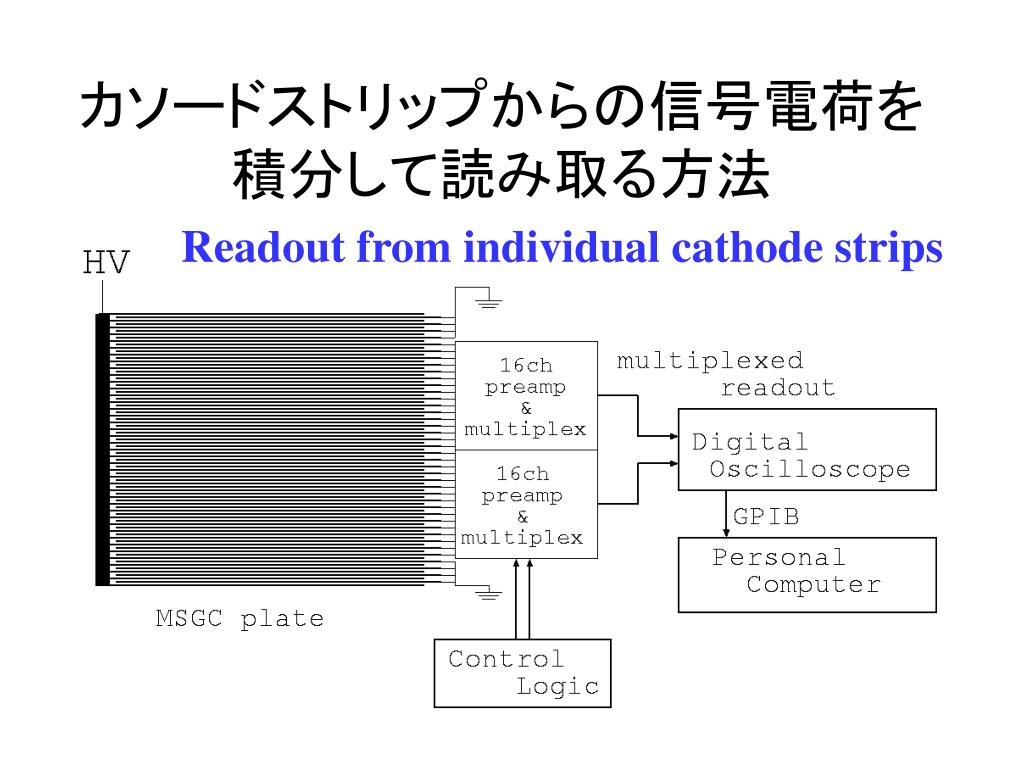 カソードストリップからの信号電荷を積分して読み取る方法

Readout from individual cathode strips

HV

16ch preamp & multiplex

16ch preamp & multiplex

multiplexed readout

Digital Oscilloscope

GPIB

Personal Computer

MSGC plate

Control Logic